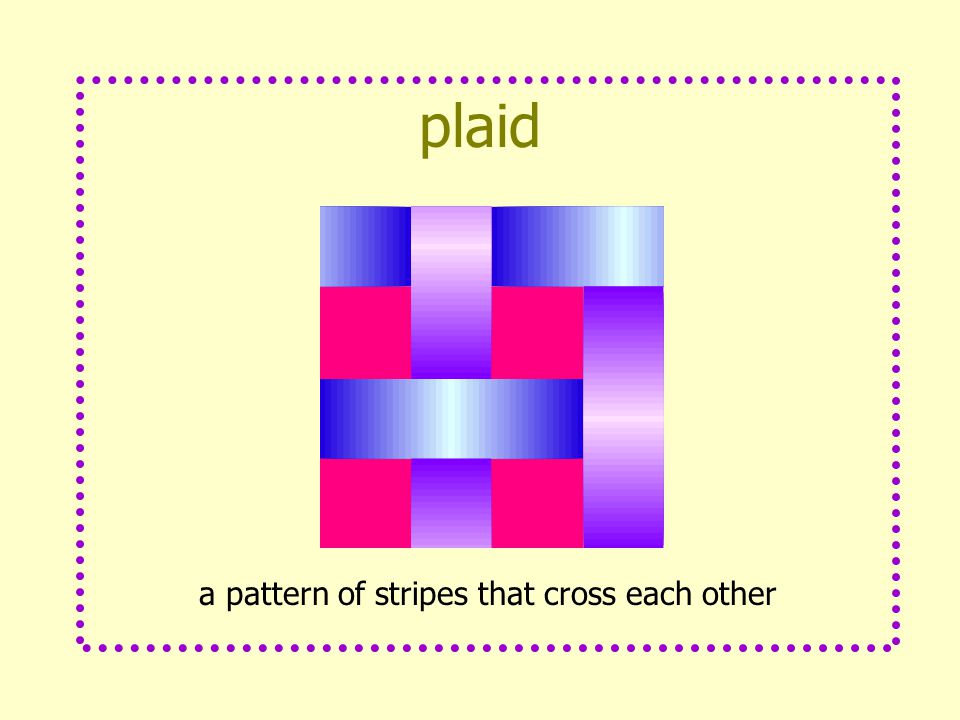 plaid

a pattern of stripes that cross each other